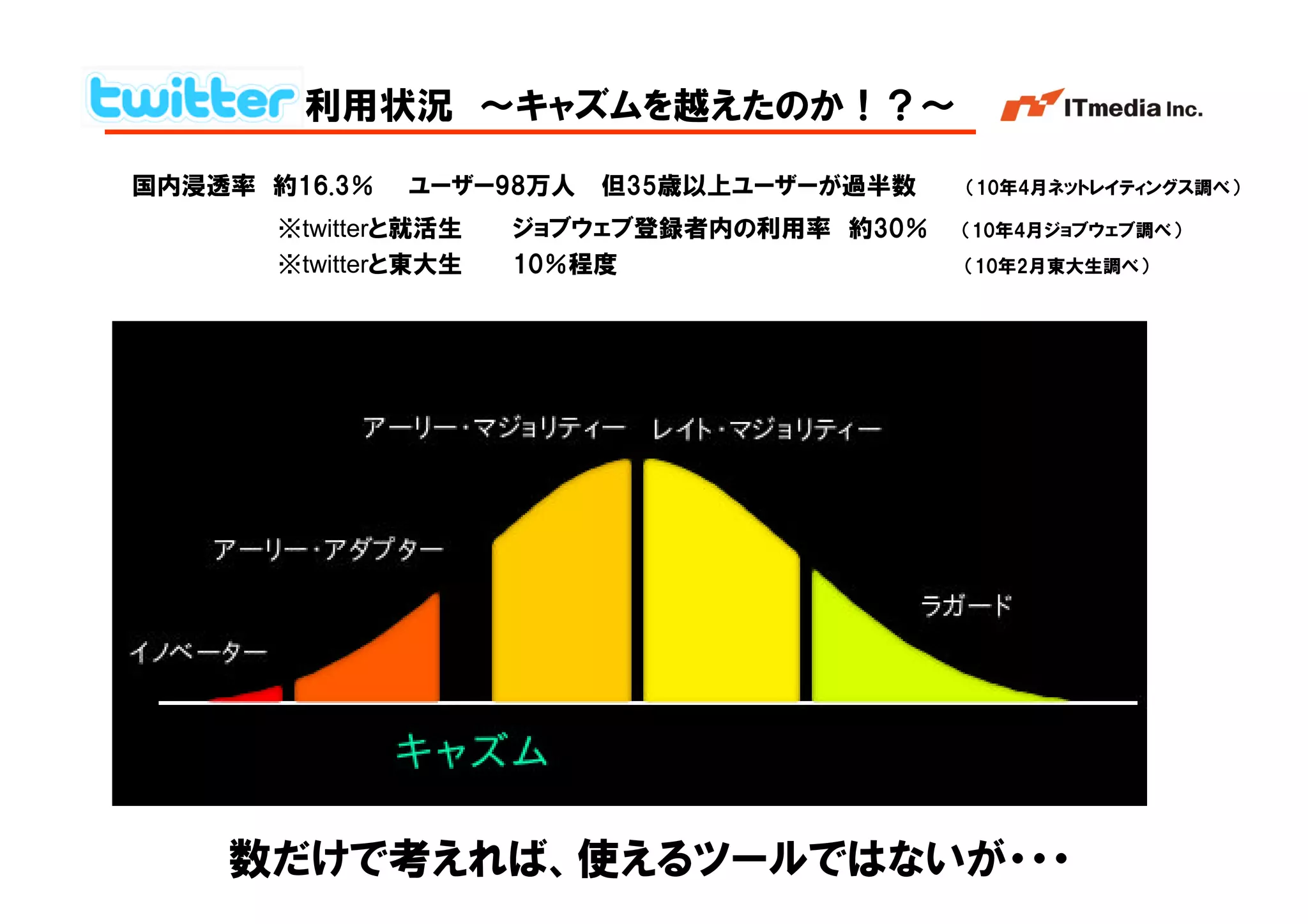 twitter 利用状況 ～キャズムを越えたのか！？～

ITmedia Inc.

国内浸透率 約16.3％ ユーザー98万人 但35歳以上ユーザーが過半数 （10年4月ネットレイティングス調べ）

※twitterと就活生 ジョブウェブ登録者内の利用率 約30％ （10年4月ジョブウェブ調べ）

※twitterと東大生 10％程度 （10年2月東大生調べ）

アーリー・マジョリティー レイト・マジョリティー

アーリー・アダプター

ラガード

イノベーター

キャズム

数だけで考えれば、使えるツールではないが・・・